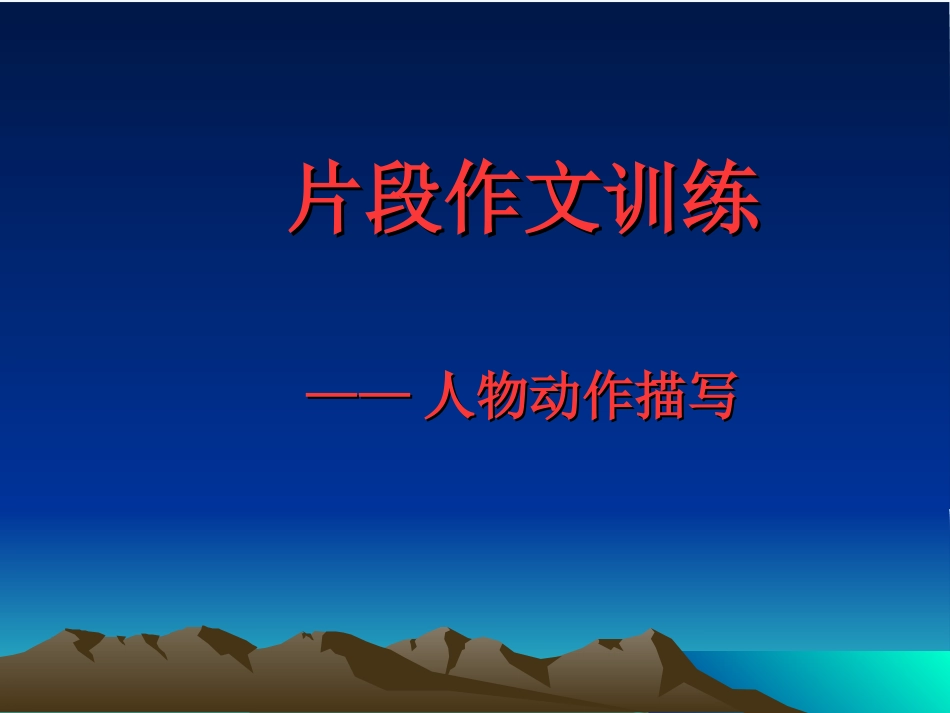 片段作文训练

—— 人物动作描写